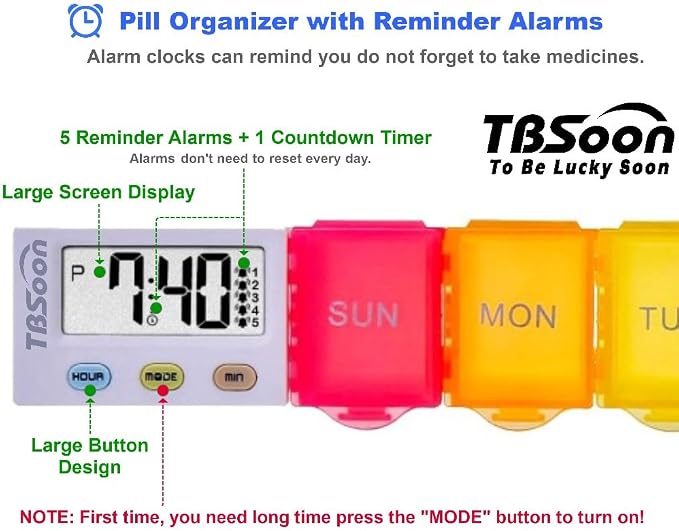 Pill Organizer with Reminder Alarms

Alarm clocks can remind you do not forget to take medicines.

5 Reminder Alarms + 1 Countdown Timer

Alarms don't need to reset every day.

TBSoon
To Be Lucky Soon

Large Screen Display

TBSoon

P 7:40

1
2
3
4
5

HOUR MODE MIN

SUN

MON

TU

Large Button Design

NOTE: First time, you need long time press the "MODE" button to turn on!